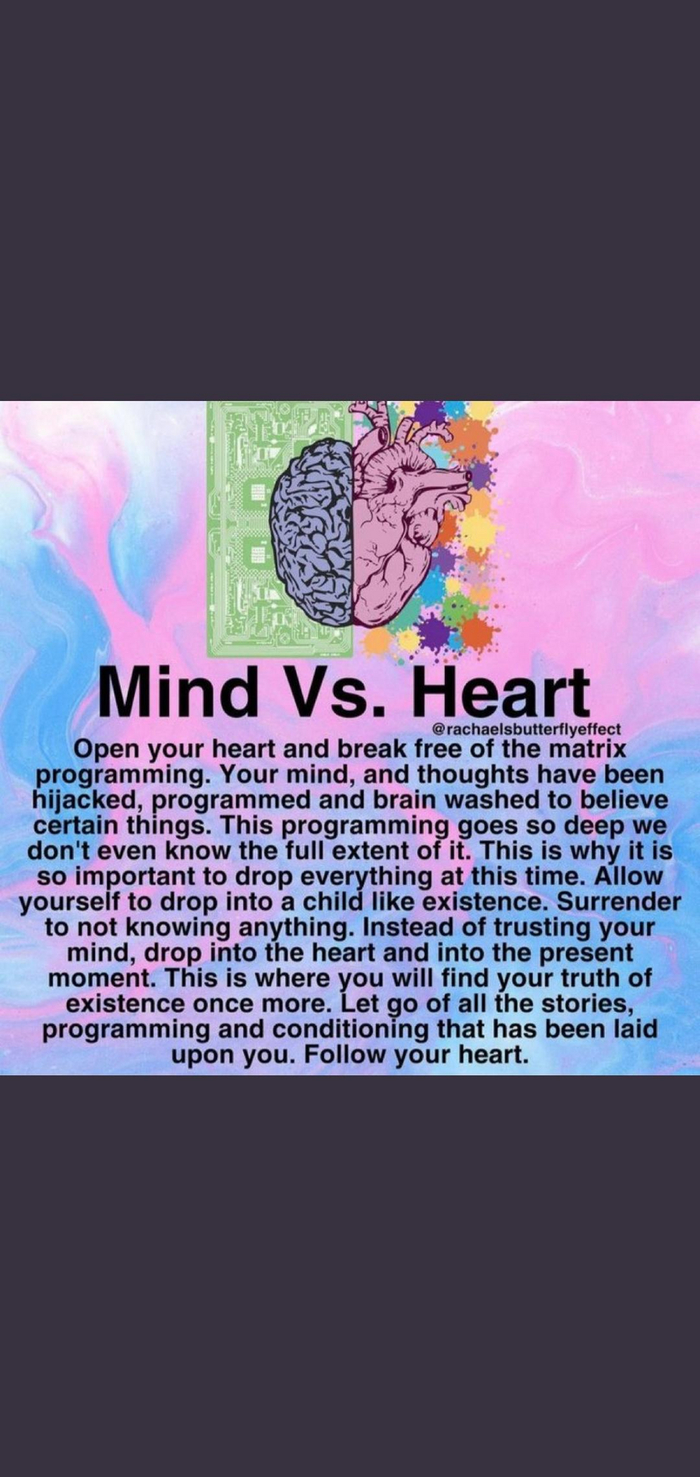 Mind Vs. Heart

@rachaelsbutterflyeffect

Open your heart and break free of the matrix programming. Your mind, and thoughts have been hijacked, programmed and brain washed to believe certain things. This programming goes so deep we don't even know the full extent of it. This is why it is so important to drop everything at this time. Allow yourself to drop into a child like existence. Surrender to not knowing anything. Instead of trusting your mind, drop into the heart and into the present moment. This is where you will find your truth of existence once more. Let go of all the stories, programming and conditioning that has been laid upon you. Follow your heart.